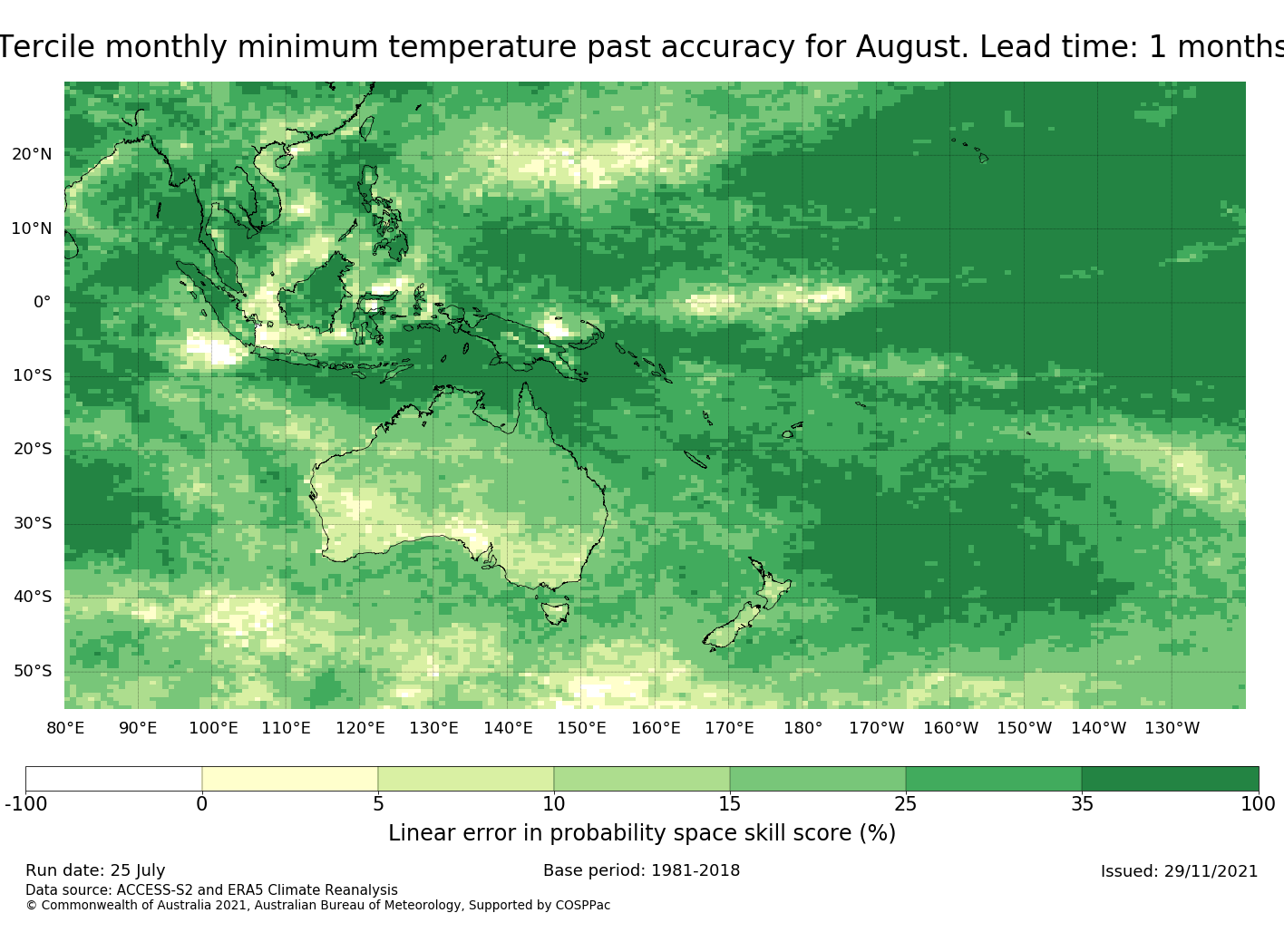 Tercile monthly minimum temperature past accuracy for August. Lead time: 1 months

20°N
10°N
0°
10°S
20°S
30°S
40°S
50°S

80°E 90°E 100°E 110°E 120°E 130°E 140°E 150°E 160°E 170°E 180° 170°W 160°W 150°W 140°W 130°W

-100 0 5 10 15 25 35 100

Linear error in probability space skill score (%)

Run date: 25 July
Base period: 1981-2018
Issued: 29/11/2021
Data source: ACCESS-S2 and ERA5 Climate Reanalysis
© Commonwealth of Australia 2021, Australian Bureau of Meteorology, Supported by COSPPac